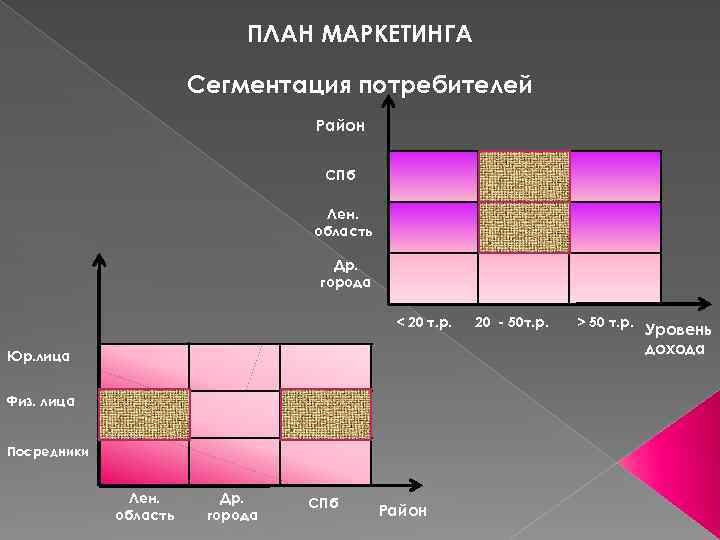 ПЛАН МАРКЕТИНГА

Сегментация потребителей

Район

СПб

Лен. область

Др. города

< 20 т.р.

20 - 50т.р.

> 50 т.р.

Уровень дохода

Юр.лица

Физ. лица

Посредники

Лен. область

Др. города

СПб

Район